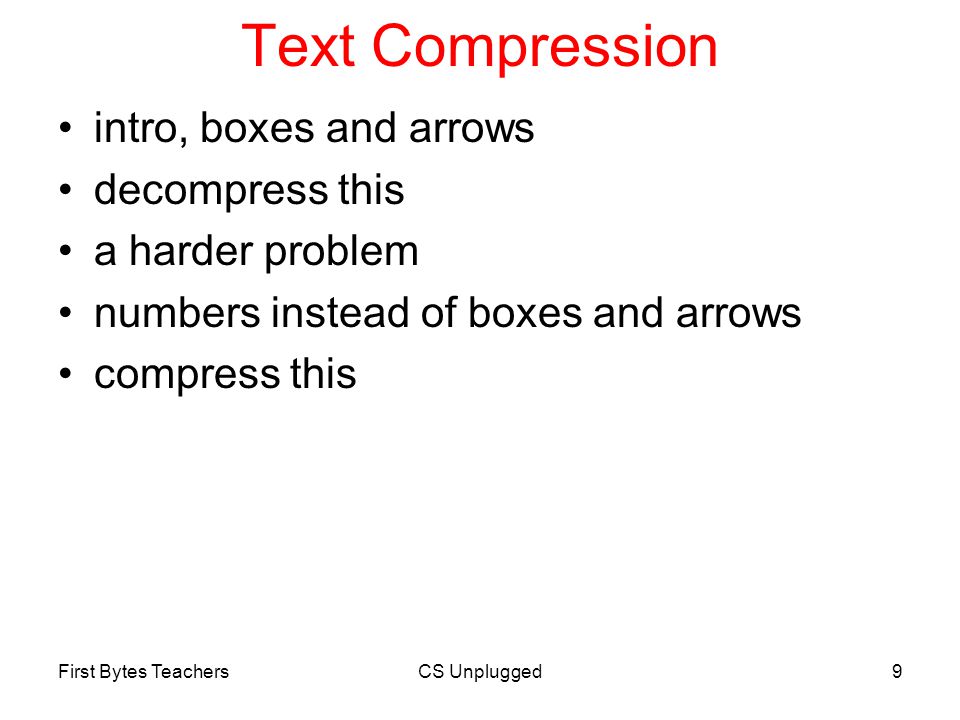 Text Compression

• intro, boxes and arrows
• decompress this
• a harder problem
• numbers instead of boxes and arrows
• compress this

First Bytes Teachers CS Unplugged 9